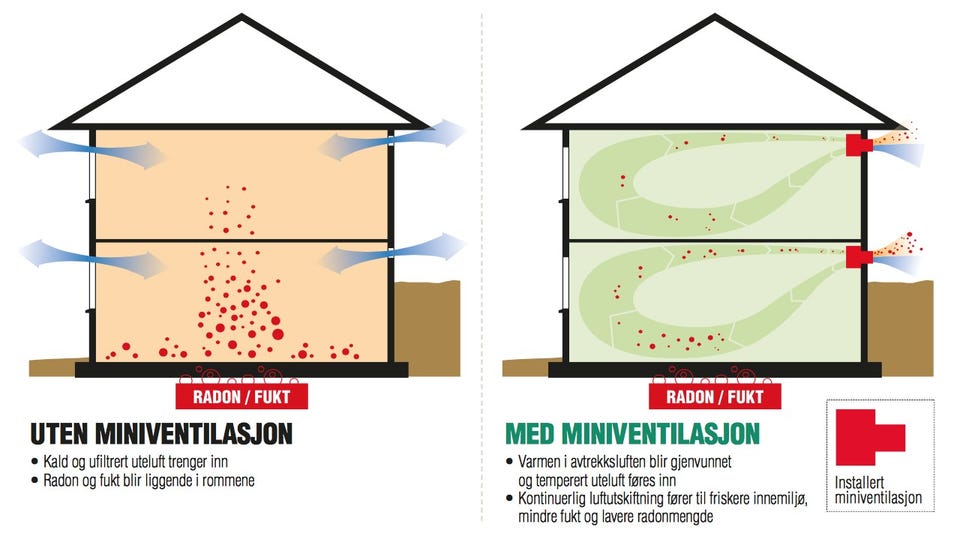 RADON / FUKT

UTEN MINIVENTILASJON

• Kald og ufiltrert uteluft trenger inn
• Radon og fukt blir liggende i rommene

RADON / FUKT

MED MINIVENTILASJON

• Varmen i avtrekksluften blir gjenvunnet og temperert uteluft føres inn
• Kontinuerlig luftutskiftning fører til friskere innemiljø, mindre fukt og lavere radonmengde

Installert miniventilasjon